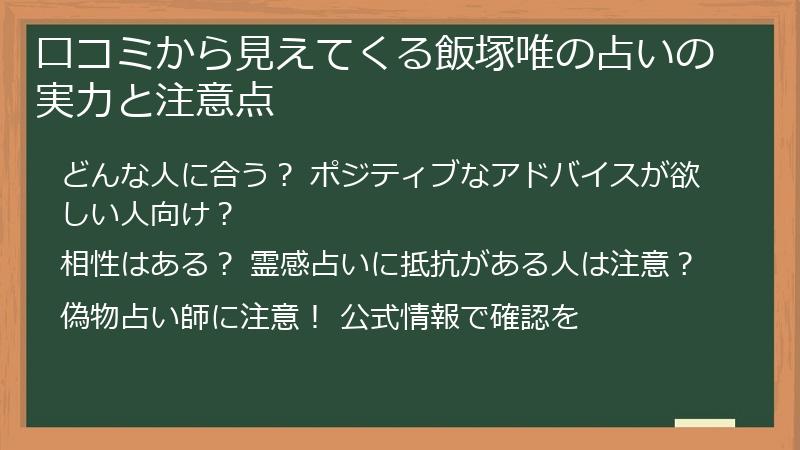 口コミから見えてくる飯塚唯の占いの実力と注意点

どんな人に合う？ ポジティブなアドバイスが欲しい人向け？

相性はある？ 霊感占いに抵抗がある人は注意？

偽物占い師に注意！ 公式情報で確認を